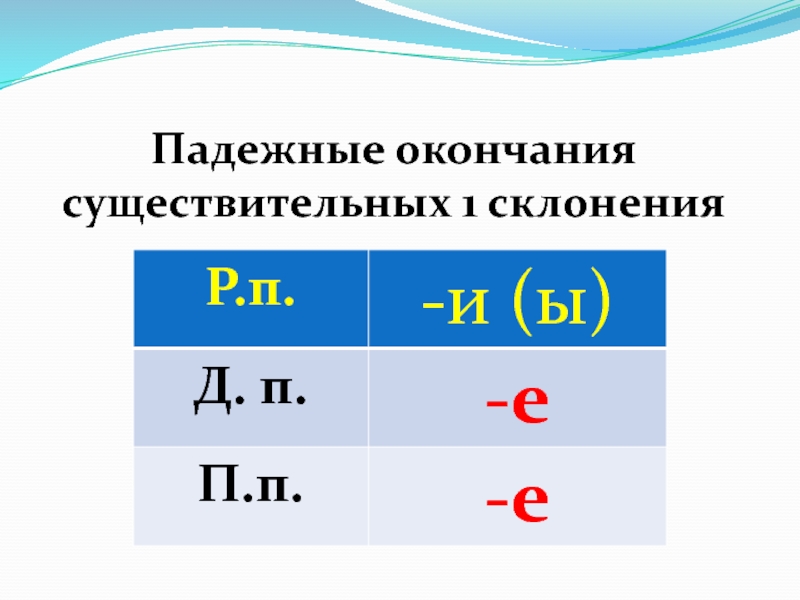 Падежные окончания существительных 1 склонения

| Р.п. | -и (ы) |
|---|---|
| Д. п. | -е |
| П.п. | -е |